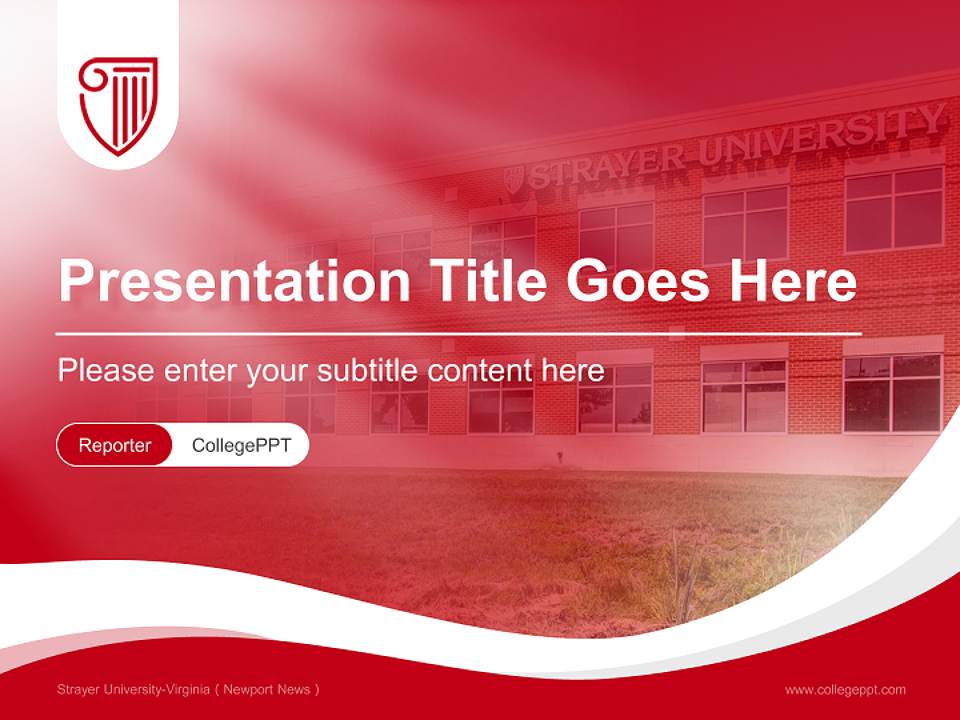 STRAYER UNIVERSITY

Presentation Title Goes Here

Please enter your subtitle content here

Reporter CollegePPT

Strayer University-Virginia ( Newport News )

www.collegeppt.com